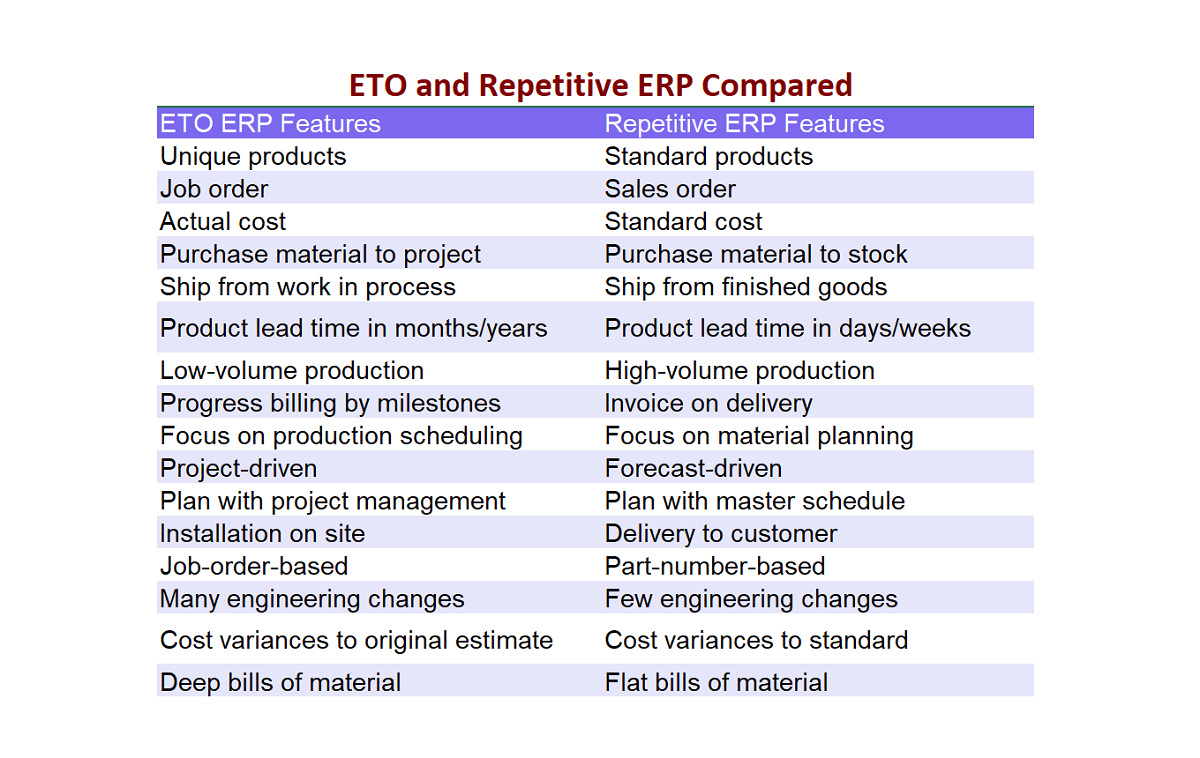 ETO and Repetitive ERP Compared

| ETO ERP Features | Repetitive ERP Features |
|---|---|
| Unique products | Standard products |
| Job order | Sales order |
| Actual cost | Standard cost |
| Purchase material to project | Purchase material to stock |
| Ship from work in process | Ship from finished goods |
| Product lead time in months/years | Product lead time in days/weeks |
| Low-volume production | High-volume production |
| Progress billing by milestones | Invoice on delivery |
| Focus on production scheduling | Focus on material planning |
| Project-driven | Forecast-driven |
| Plan with project management | Plan with master schedule |
| Installation on site | Delivery to customer |
| Job-order-based | Part-number-based |
| Many engineering changes | Few engineering changes |
| Cost variances to original estimate | Cost variances to standard |
| Deep bills of material | Flat bills of material |